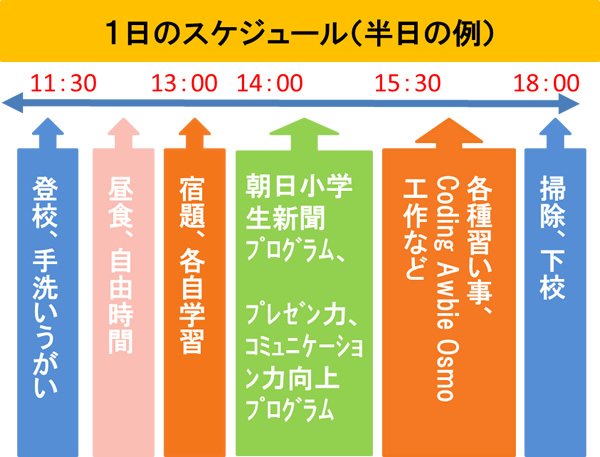 １日のスケジュール（半日の例）

11：30　13：00　14：00　15：30　18：00

登校、手洗いうがい

昼食、自由時間

宿題、各自学習

朝日小学生新聞プログラム、

プレゼン力、コミュニケーション力向上プログラム

各種習い事、Coding Awbie Osmo 工作など

掃除、下校